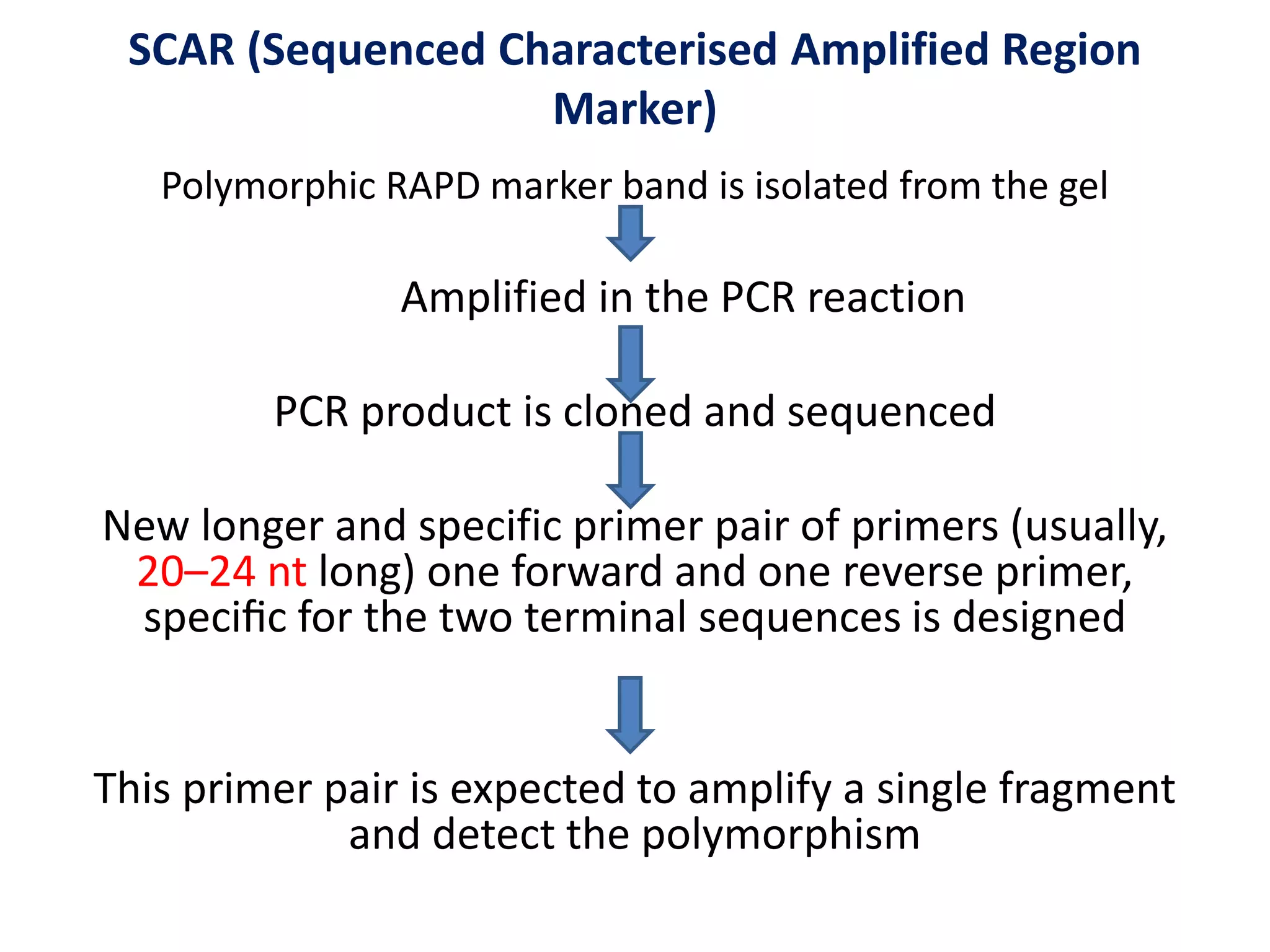 SCAR (Sequenced Characterised Amplified Region Marker)

Polymorphic RAPD marker band is isolated from the gel

Amplified in the PCR reaction

PCR product is cloned and sequenced

New longer and specific primer pair of primers (usually, 20–24 nt long) one forward and one reverse primer, specific for the two terminal sequences is designed

This primer pair is expected to amplify a single fragment and detect the polymorphism